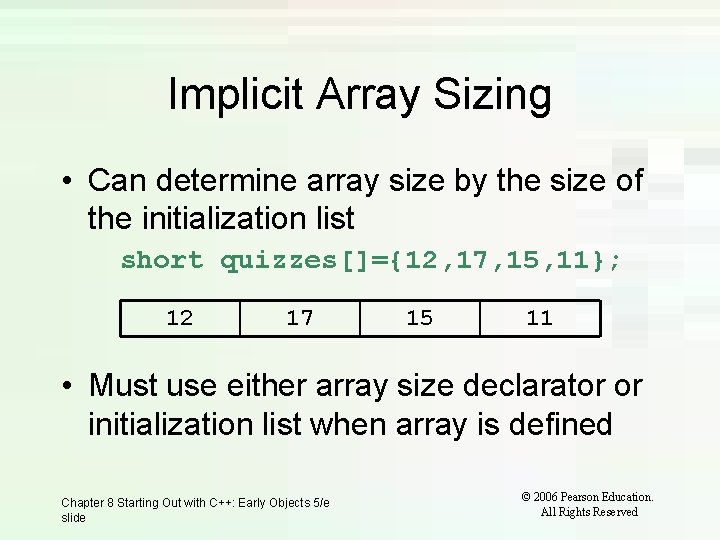 Implicit Array Sizing

• Can determine array size by the size of the initialization list

short quizzes[]={12,17,15,11};

| 12 | 17 | 15 | 11 |
|---|---|---|---|

• Must use either array size declarator or initialization list when array is defined

Chapter 8 Starting Out with C++: Early Objects 5/e slide

© 2006 Pearson Education. All Rights Reserved